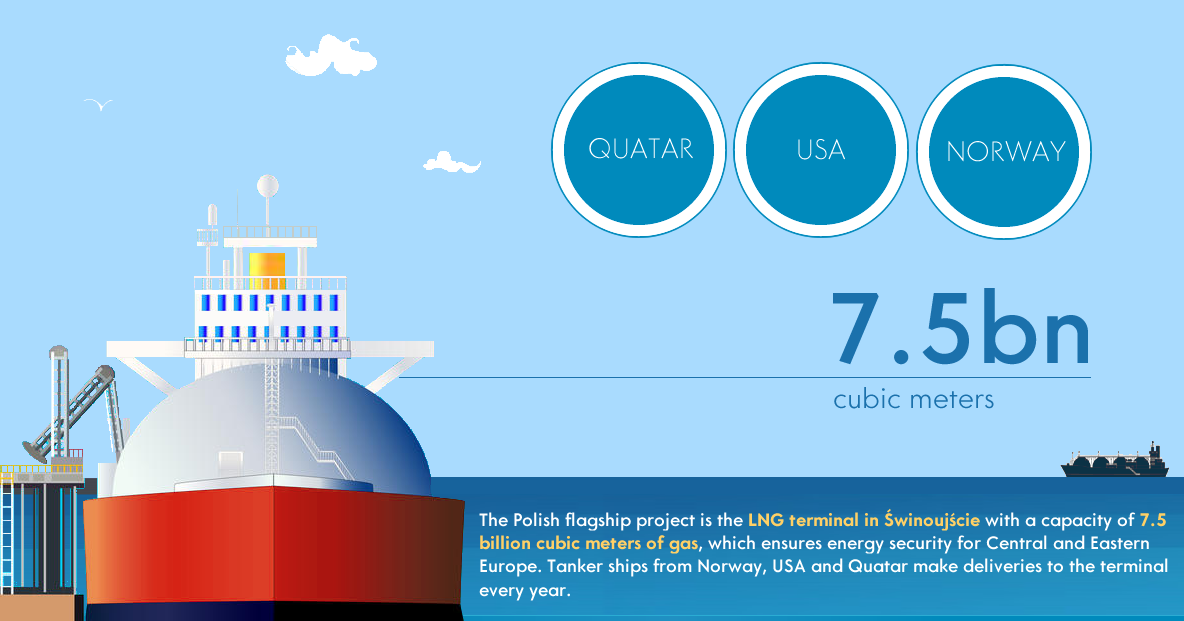 QUATAR

USA

NORWAY

7.5bn

cubic meters

The Polish flagship project is the LNG terminal in Świnoujście with a capacity of 7.5 billion cubic meters of gas, which ensures energy security for Central and Eastern Europe. Tanker ships from Norway, USA and Quatar make deliveries to the terminal every year.